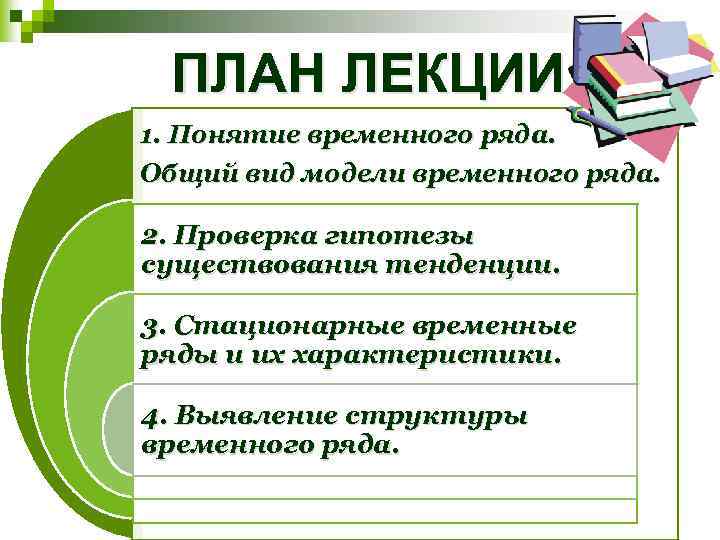 ПЛАН ЛЕКЦИИ

1. Понятие временного ряда.
Общий вид модели временного ряда.

2. Проверка гипотезы существования тенденции.

3. Стационарные временные ряды и их характеристики.

4. Выявление структуры временного ряда.